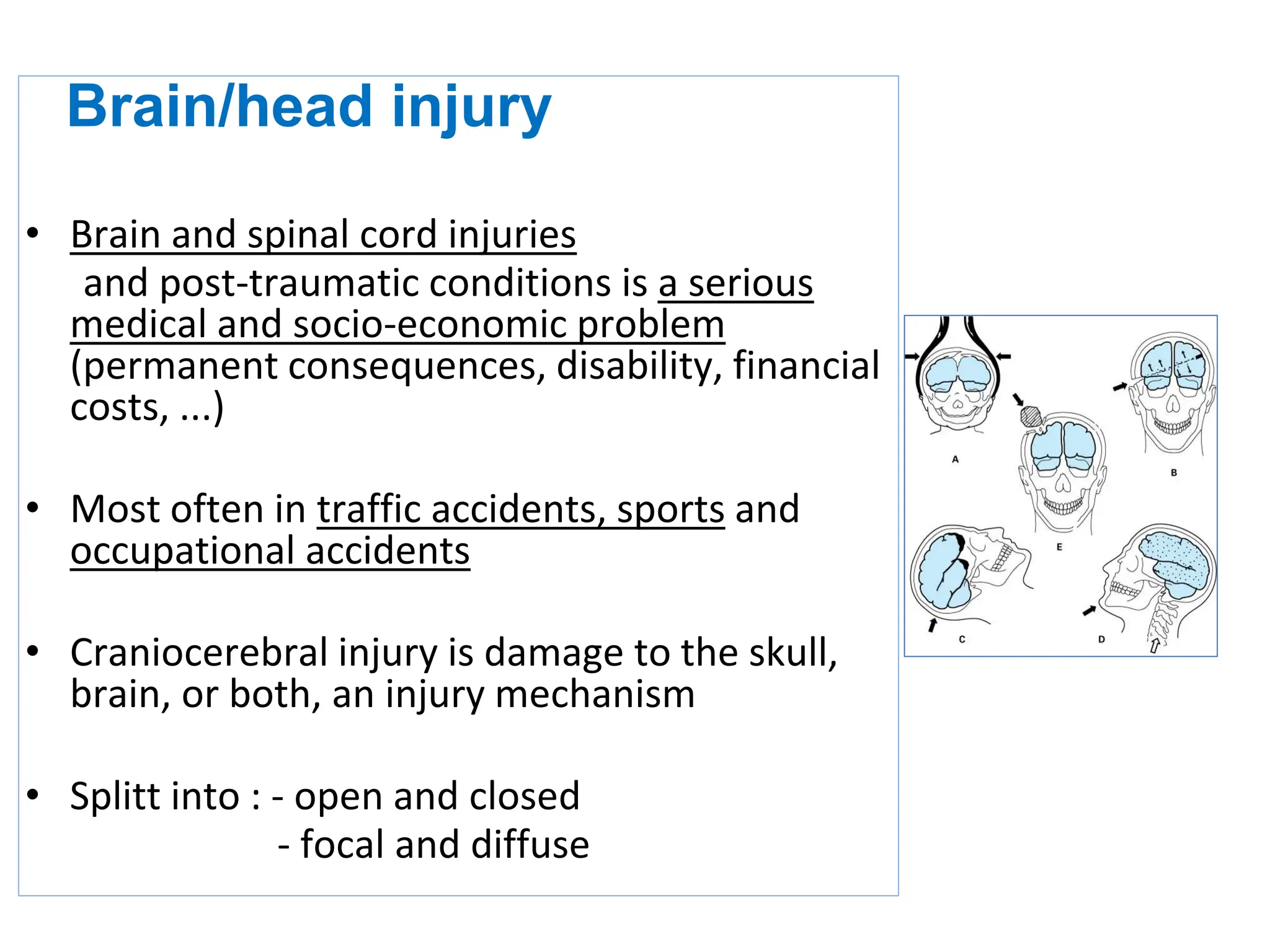 Brain/head injury

• Brain and spinal cord injuries and post-traumatic conditions is a serious medical and socio-economic problem (permanent consequences, disability, financial costs, ...)

• Most often in traffic accidents, sports and occupational accidents

• Craniocerebral injury is damage to the skull, brain, or both, an injury mechanism

• Splitt into : - open and closed
- focal and diffuse

A

B

E

C

D